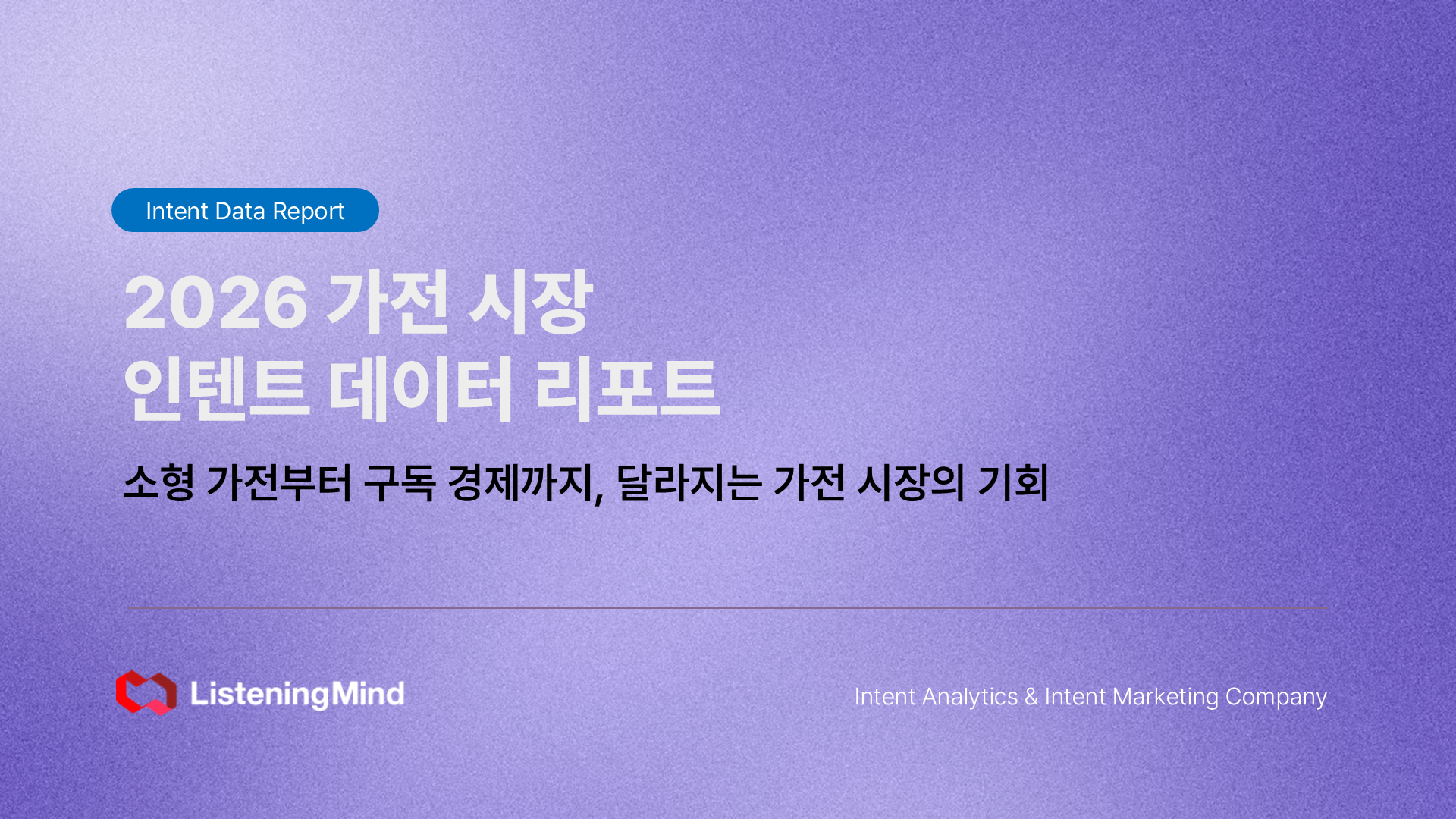 Intent Data Report

2026 가전 시장
인텐트 데이터 리포트

소형 가전부터 구독 경제까지, 달라지는 가전 시장의 기회

ListeningMind

Intent Analytics & Intent Marketing Company